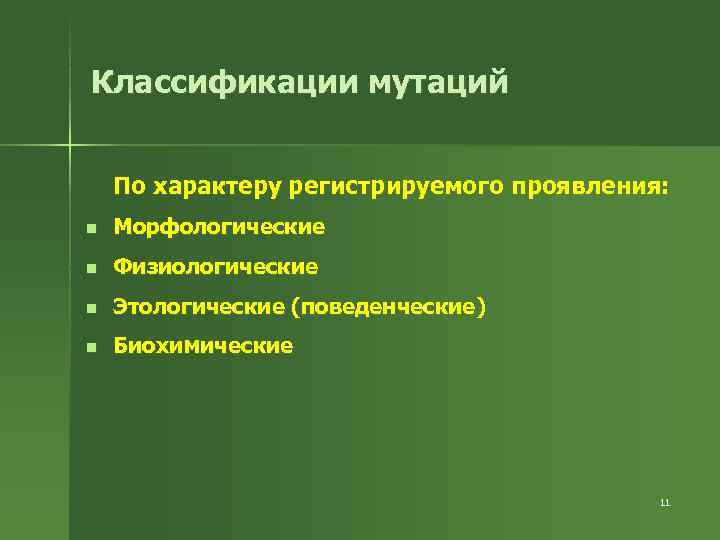 Классификации мутаций

По характеру регистрируемого проявления:

- Морфологические
- Физиологические
- Этологические (поведенческие)
- Биохимические

11